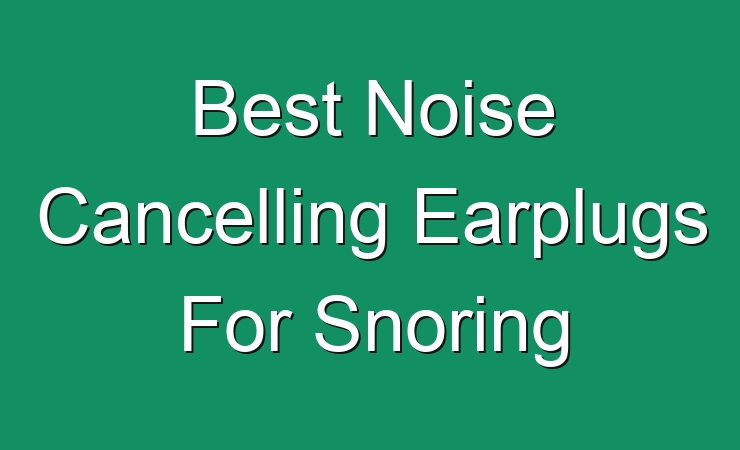 Best Noise Cancelling Earplugs For Snoring